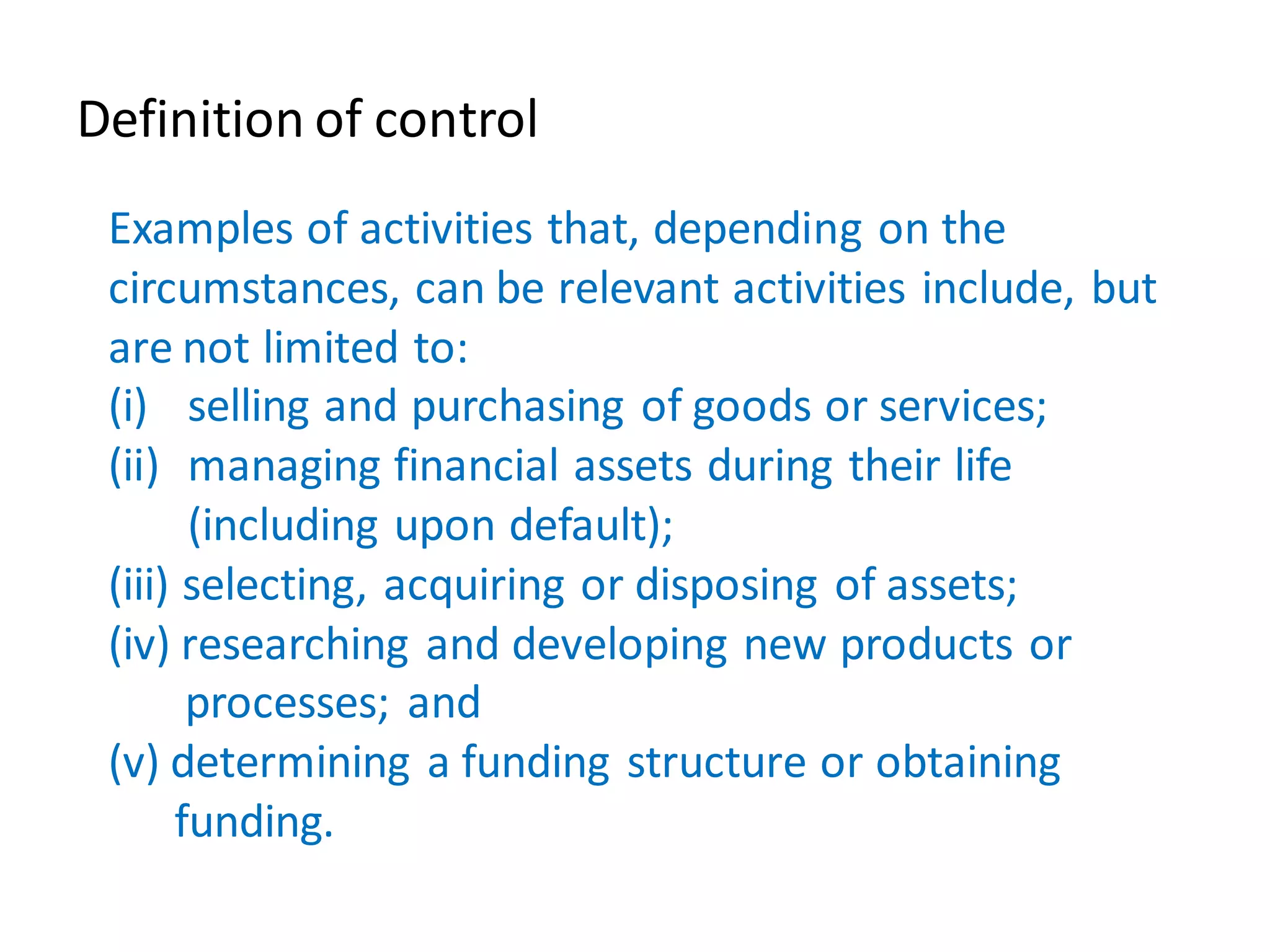 Definition of control

Examples of activities that, depending on the circumstances, can be relevant activities include, but are not limited to:
(i) selling and purchasing of goods or services;
(ii) managing financial assets during their life (including upon default);
(iii) selecting, acquiring or disposing of assets;
(iv) researching and developing new products or processes; and
(v) determining a funding structure or obtaining funding.